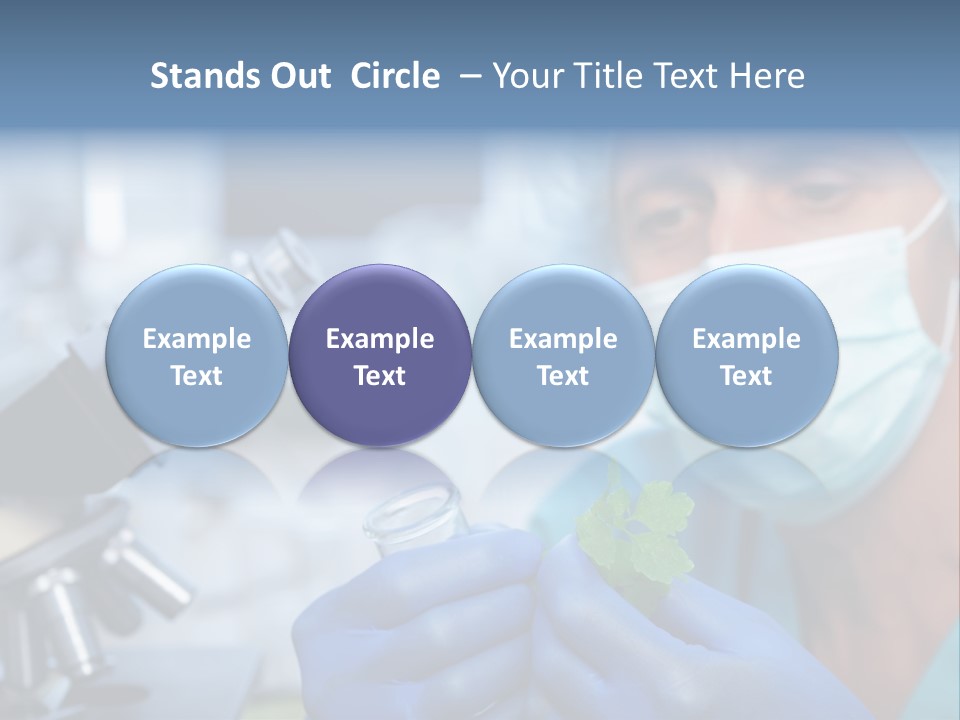 Stands Out Circle – Your Title Text Here

Example Text

Example Text

Example Text

Example Text